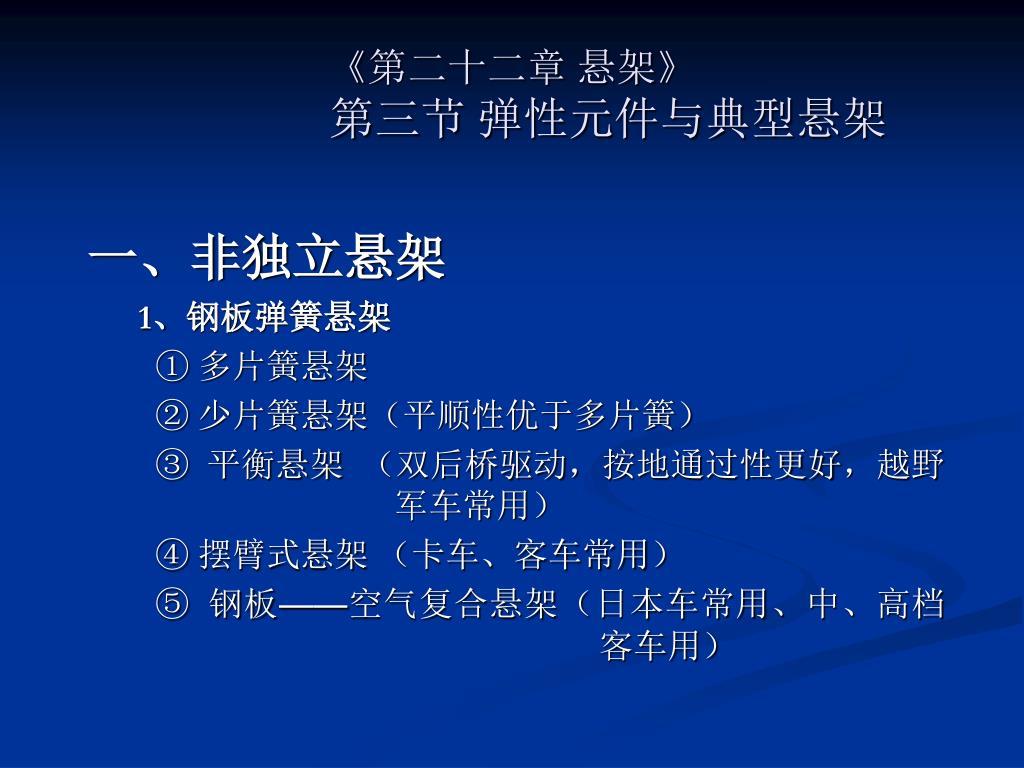 《第二十二章 悬架》
第三节 弹性元件与典型悬架

一、非独立悬架

1、钢板弹簧悬架

① 多片簧悬架

② 少片簧悬架（平顺性优于多片簧）

③ 平衡悬架 （双后桥驱动，按地通过性更好，越野军车常用）

④ 摆臂式悬架 （卡车、客车常用）

⑤ 钢板——空气复合悬架（日本车常用、中、高档客车用）